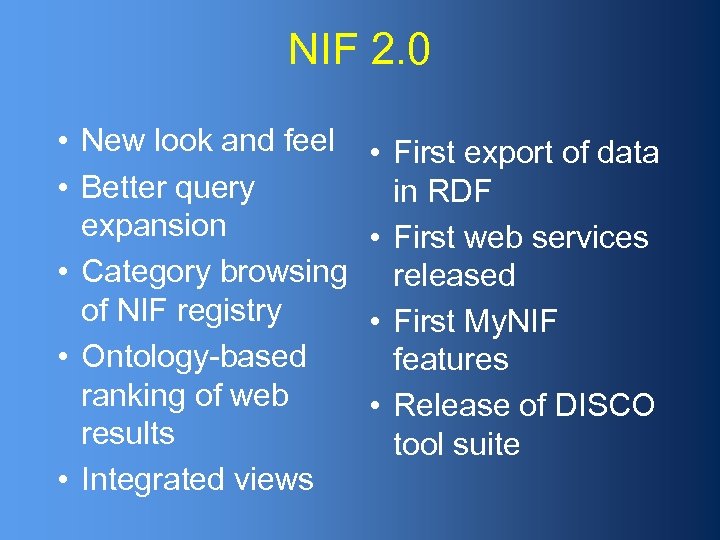 NIF 2.0

• New look and feel
• Better query expansion
• Category browsing of NIF registry
• Ontology-based ranking of web results
• Integrated views

• First export of data in RDF
• First web services released
• First MyNIF features
• Release of DISCO tool suite